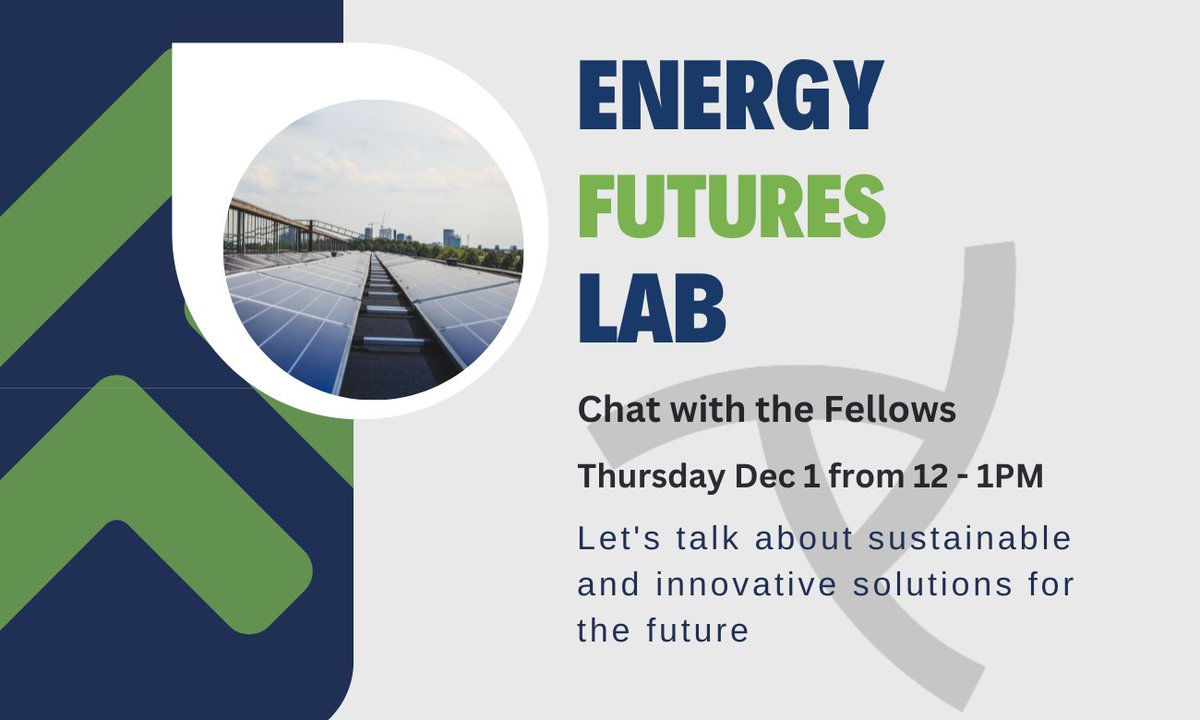 ENERGY
FUTURES
LAB

Chat with the Fellows

Thursday Dec 1 from 12 - 1PM

Let's talk about sustainable and innovative solutions for the future